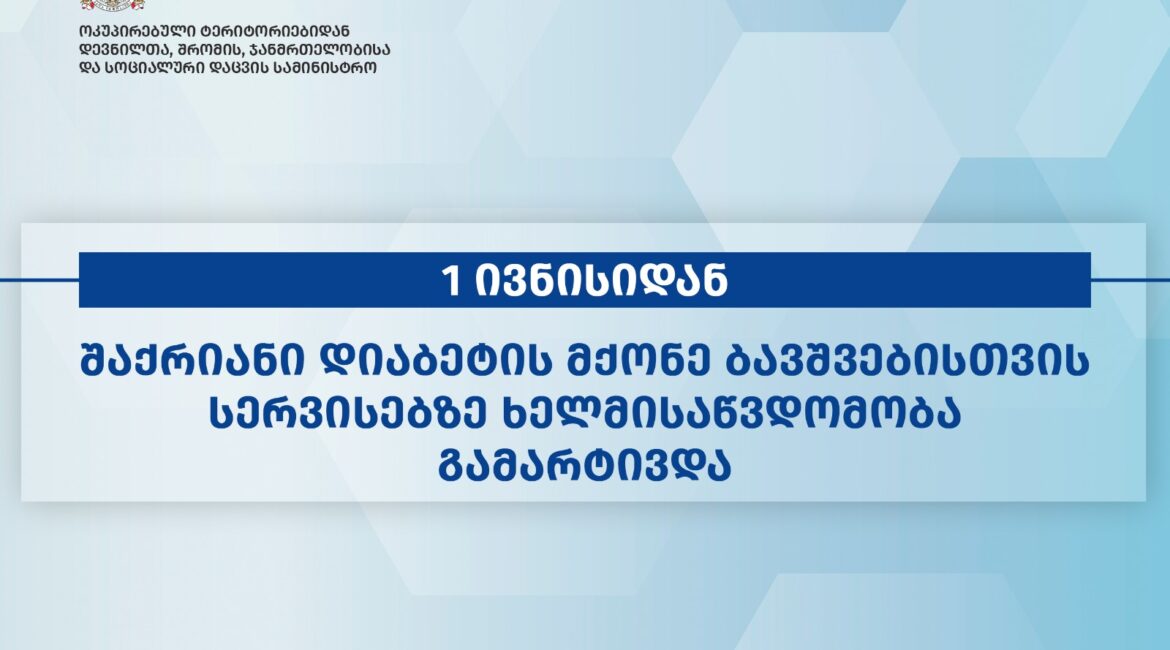 ოკუპირებული ტერიტორიებიდან დევნილთა, შრომის, ჯანმრთელობისა და სოციალური დაცვის სამინისტრო

1 ივნისიდან

შაქრიანი დიაბეტის მქონე ბავშვებისთვის სერვისებზე ხელმისაწვდომობა გამარტივდა